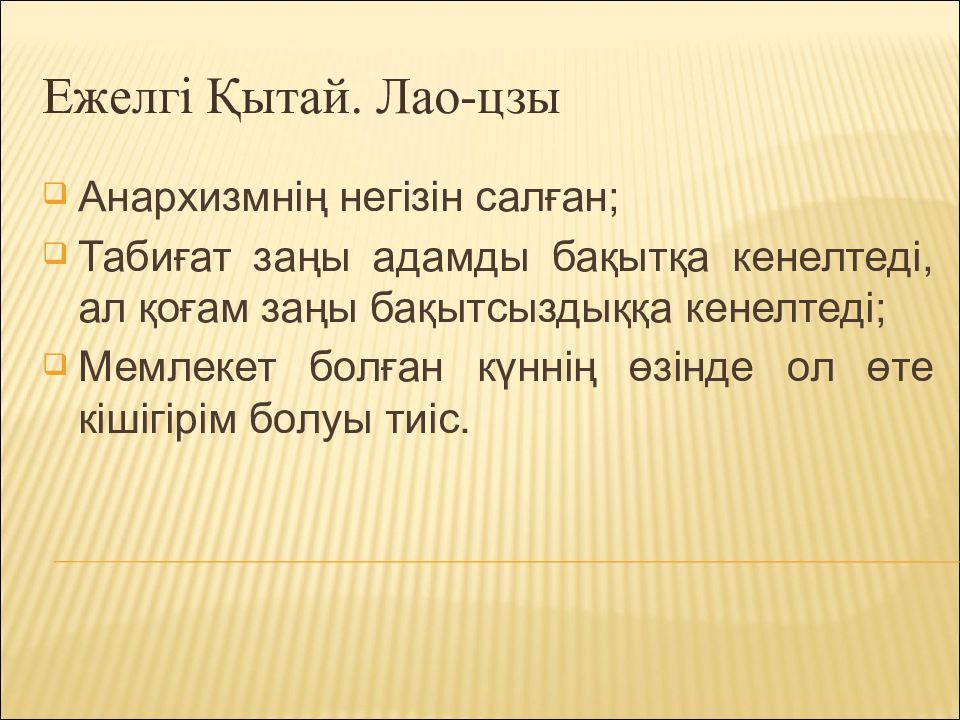 Ежелгі Қытай. Лао-цзы

Анархизмнің негізін салған;

Табиғат заңы адамды бақытқа кенелтеді, ал қоғам заңы бақытсыздыққа кенелтеді;

Мемлекет болған күннің өзінде ол өте кішігірім болуы тиіс.